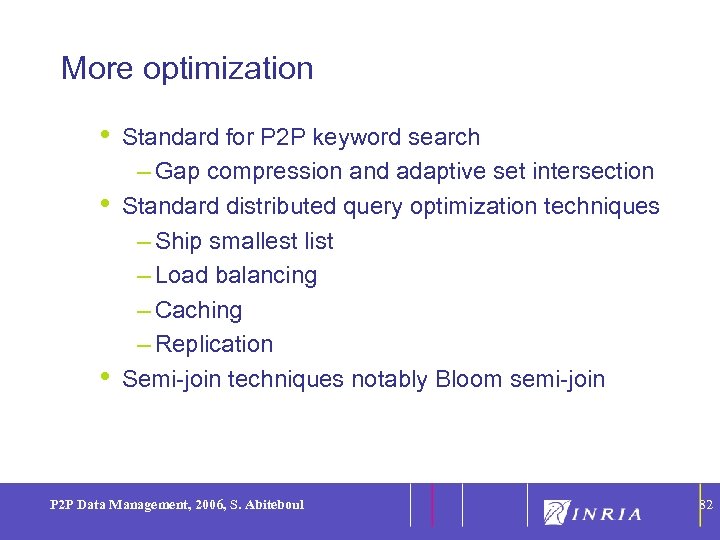 More optimization

• Standard for P2P keyword search
– Gap compression and adaptive set intersection
• Standard distributed query optimization techniques
– Ship smallest list
– Load balancing
– Caching
– Replication
• Semi-join techniques notably Bloom semi-join

P2P Data Management, 2006, S. Abiteboul

INRIA

82